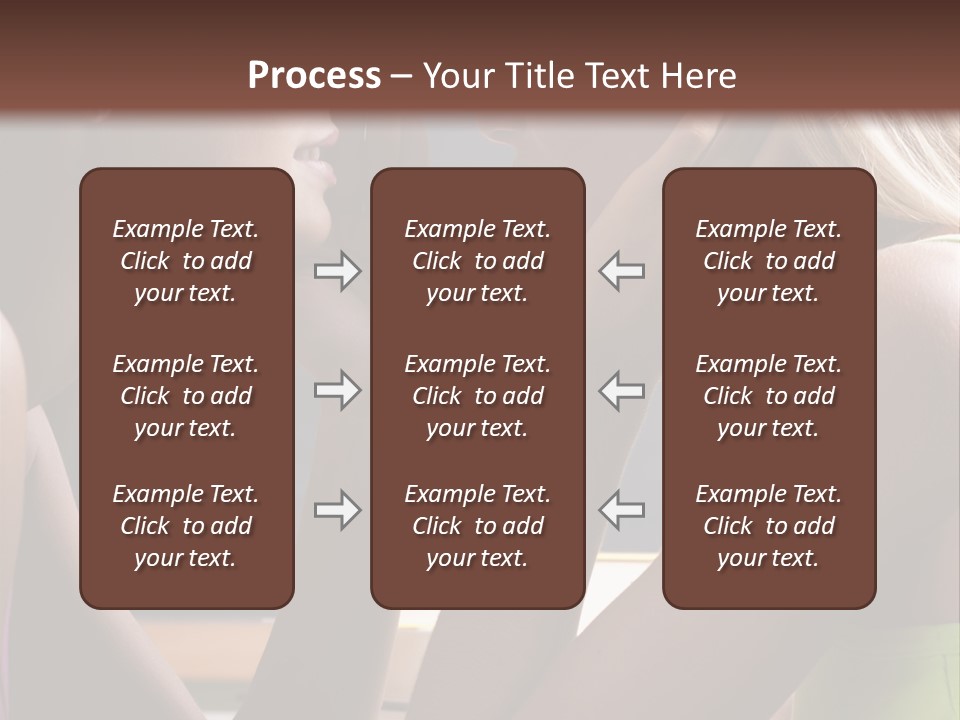 Process – Your Title Text Here

Example Text. Click to add your text.

Example Text. Click to add your text.

Example Text. Click to add your text.

Example Text. Click to add your text.

Example Text. Click to add your text.

Example Text. Click to add your text.

Example Text. Click to add your text.

Example Text. Click to add your text.

Example Text. Click to add your text.